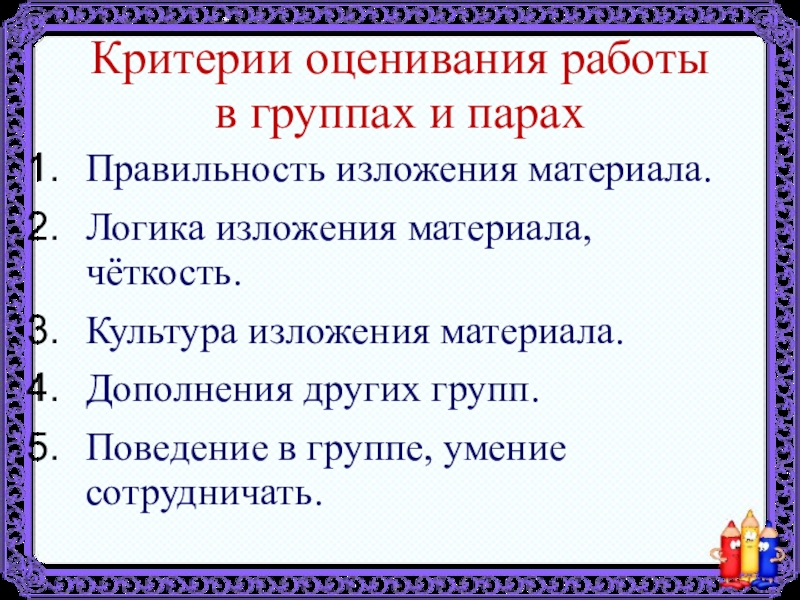 Критерии оценивания работы в группах и парах

1. Правильность изложения материала.
2. Логика изложения материала, чёткость.
3. Культура изложения материала.
4. Дополнения других групп.
5. Поведение в группе, умение сотрудничать.